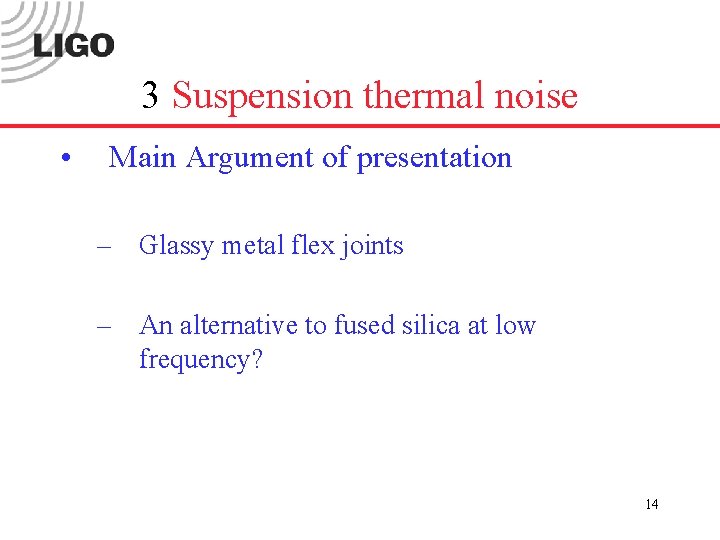 LIGO

3 Suspension thermal noise

• Main Argument of presentation

– Glassy metal flex joints

– An alternative to fused silica at low frequency?

14